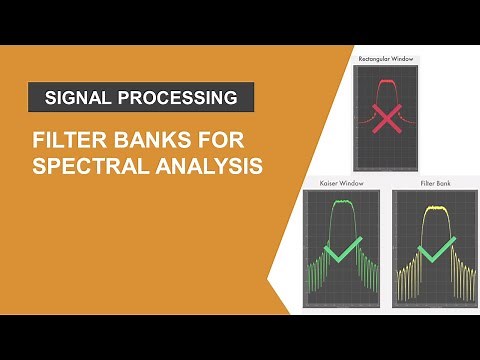 SIGNAL PROCESSING

FILTER BANKS FOR SPECTRAL ANALYSIS

Rectangular Window

Kaiser Window

Filter Bank